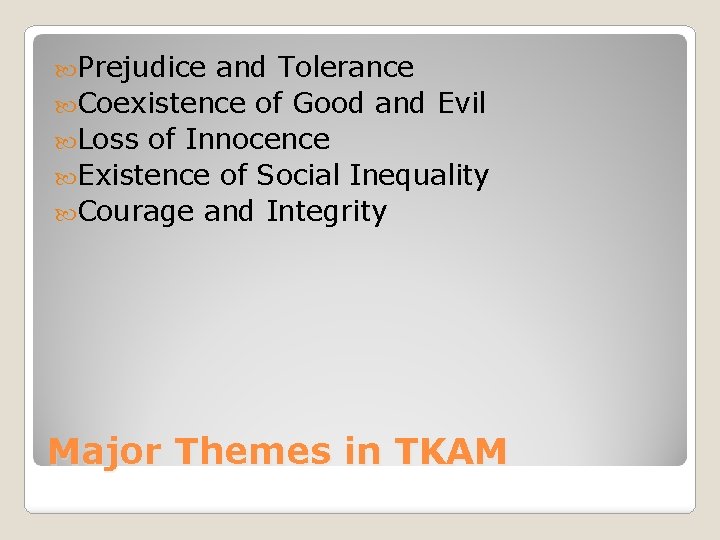 Prejudice and Tolerance
Coexistence of Good and Evil
Loss of Innocence
Existence of Social Inequality
Courage and Integrity

Major Themes in TKAM